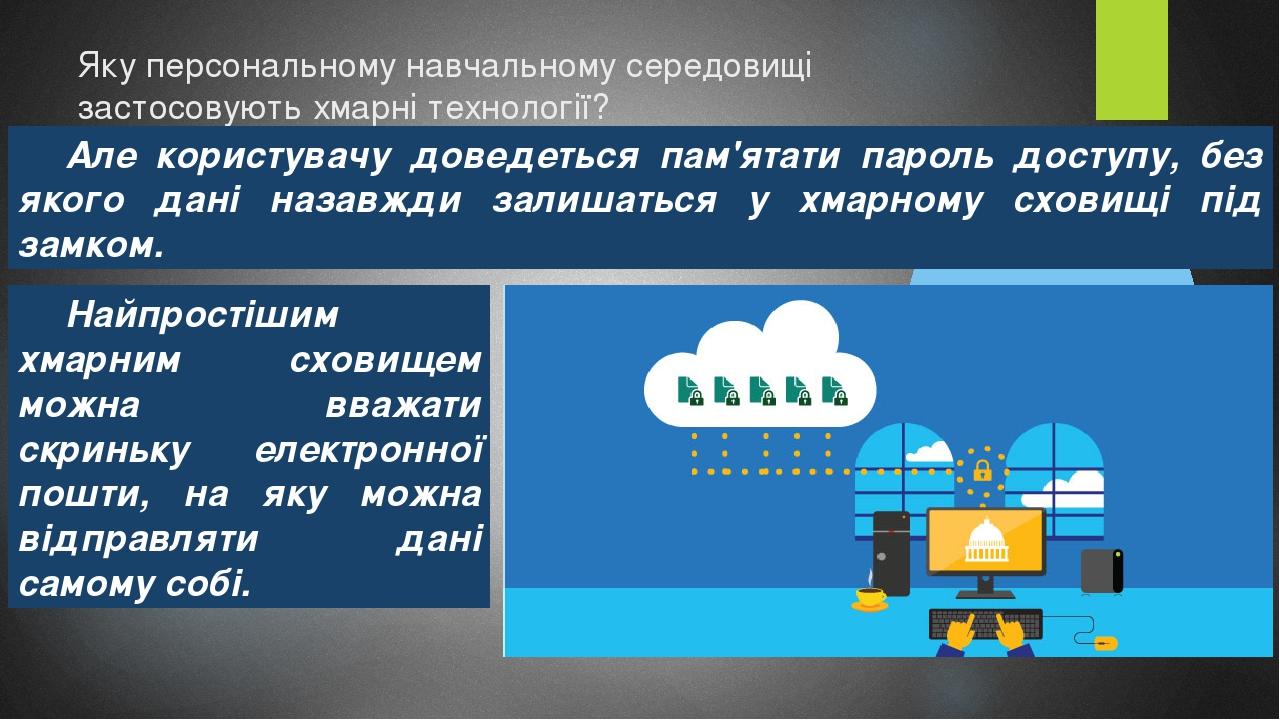 Яку персональному навчальному середовищі застосовують хмарні технології?

Але користувачу доведеться пам'ятати пароль доступу, без якого дані назавжди залишаться у хмарному сховищі під замком.

Найпростішим хмарним сховищем можна вважати скриньку електронної пошти, на яку можна відправляти дані самому собі.